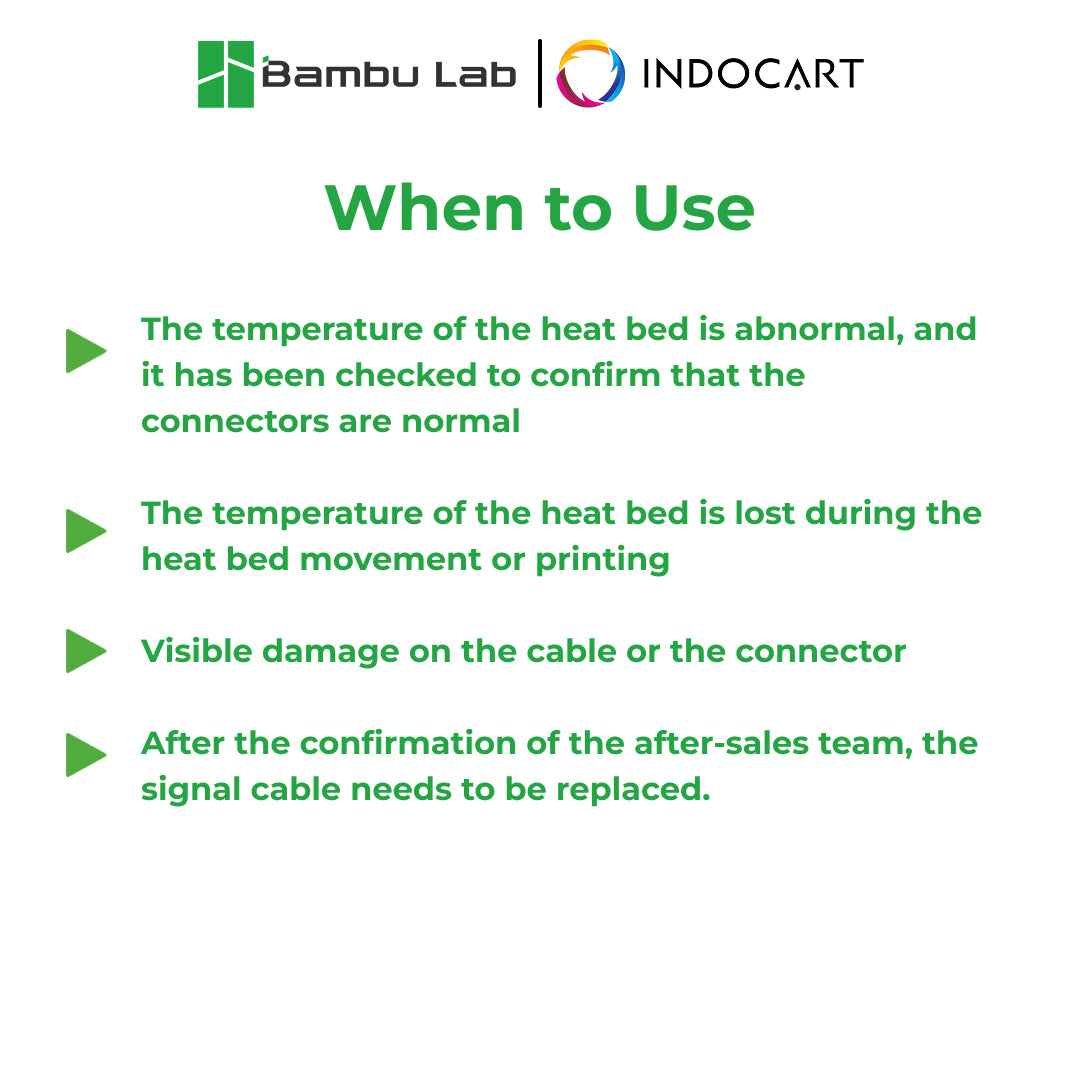 Bambu Lab | INDOCART

When to Use

The temperature of the heat bed is abnormal, and it has been checked to confirm that the connectors are normal

The temperature of the heat bed is lost during the heat bed movement or printing

Visible damage on the cable or the connector

After the confirmation of the after-sales team, the signal cable needs to be replaced.